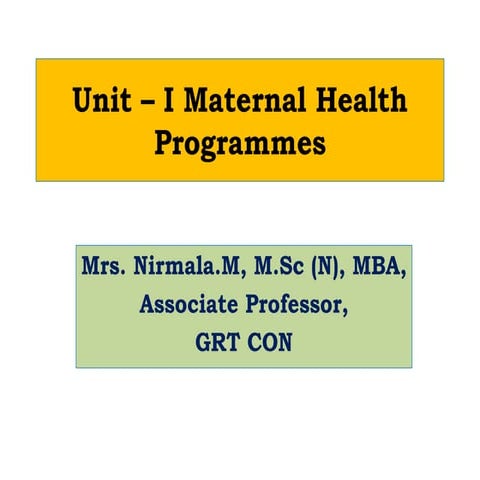 Unit – I Maternal Health Programmes

Mrs. Nirmala.M, M.Sc (N), MBA,
Associate Professor,
GRT CON